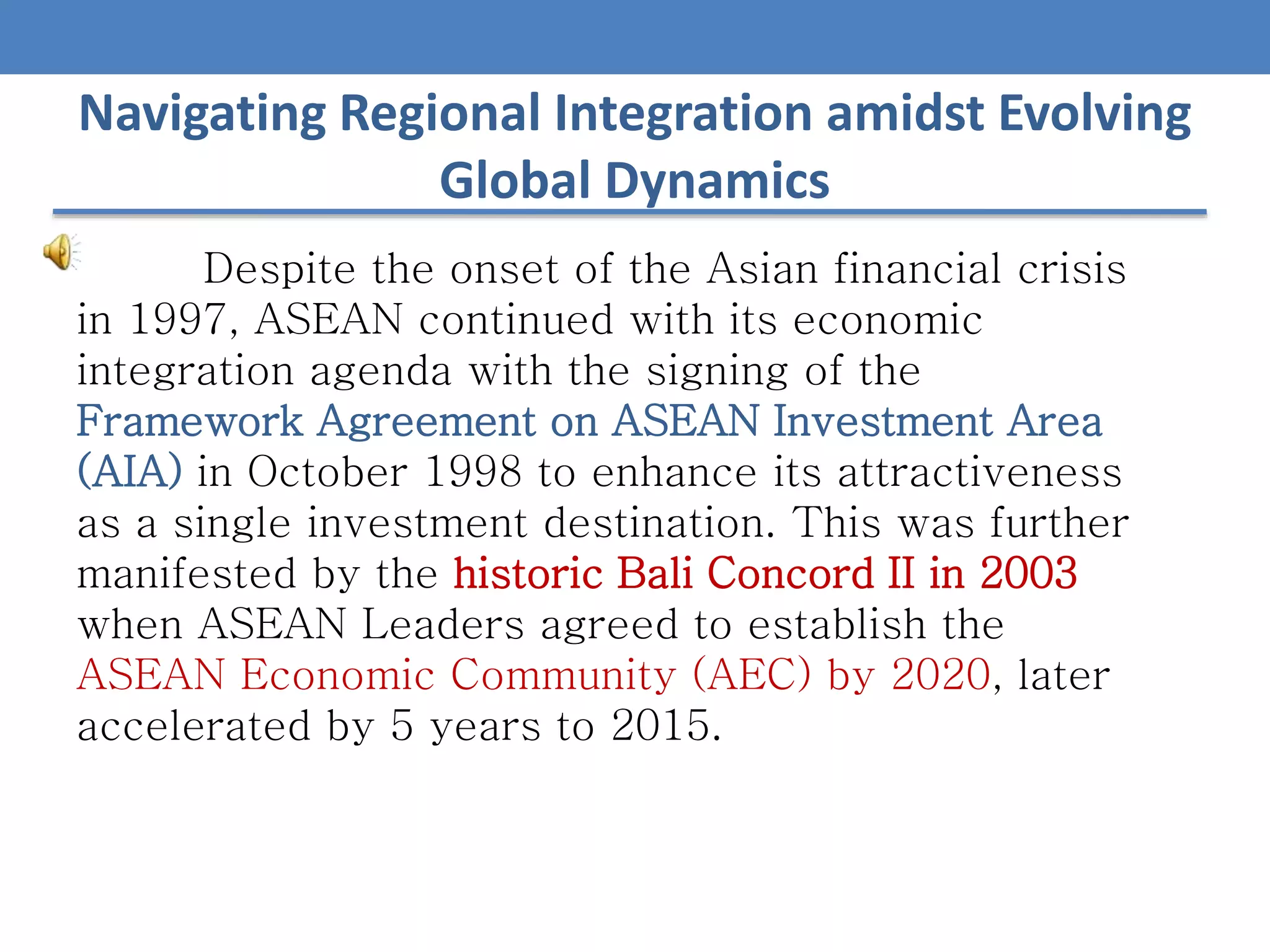 Navigating Regional Integration amidst Evolving Global Dynamics

Despite the onset of the Asian financial crisis in 1997, ASEAN continued with its economic integration agenda with the signing of the Framework Agreement on ASEAN Investment Area (AIA) in October 1998 to enhance its attractiveness as a single investment destination. This was further manifested by the historic Bali Concord II in 2003 when ASEAN Leaders agreed to establish the ASEAN Economic Community (AEC) by 2020, later accelerated by 5 years to 2015.